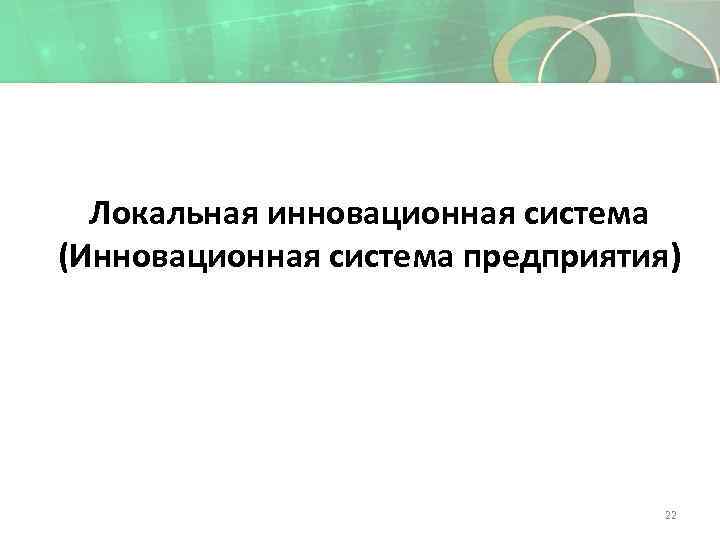 Локальная инновационная система (Инновационная система предприятия)

22